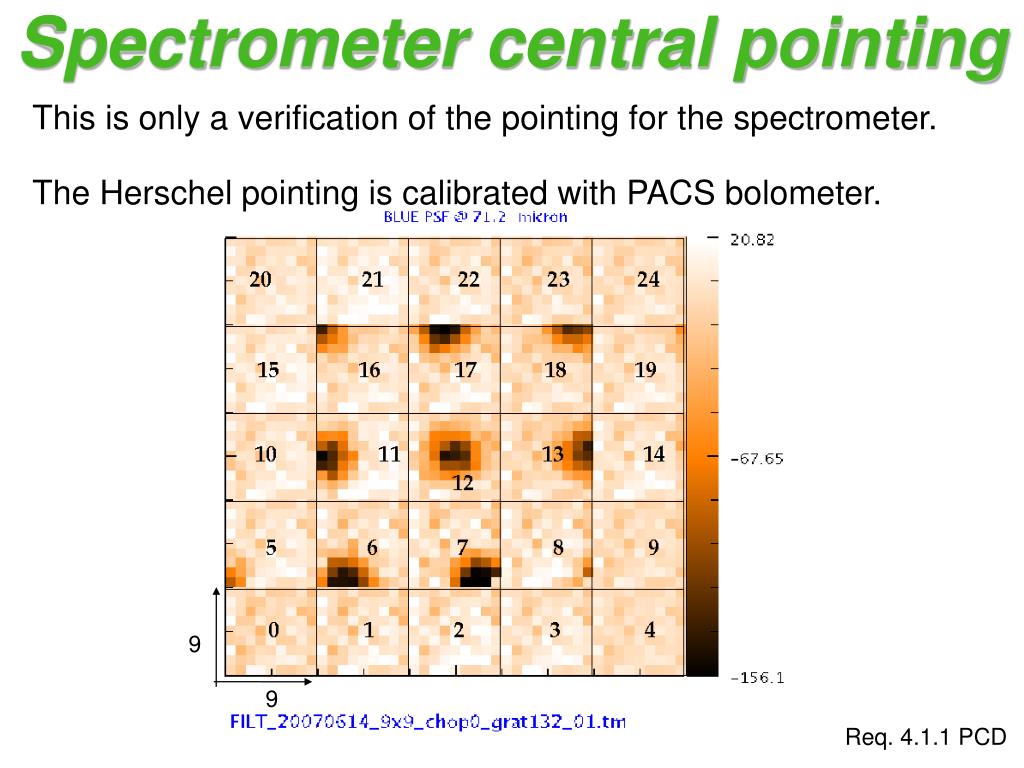 Spectrometer central pointing

This is only a verification of the pointing for the spectrometer.

The Herschel pointing is calibrated with PACS bolometer.

BLUE PSF @ 71.2 mikron

20 21 22 23 24
15 16 17 18 19
10 11 12 13 14
5 6 7 8 9
0 1 2 3 4

20.82
-67.65
-156.1

9
9

FILT_20070614_9x9_chop0_grat132_01.tm

Req. 4.1.1 PCD